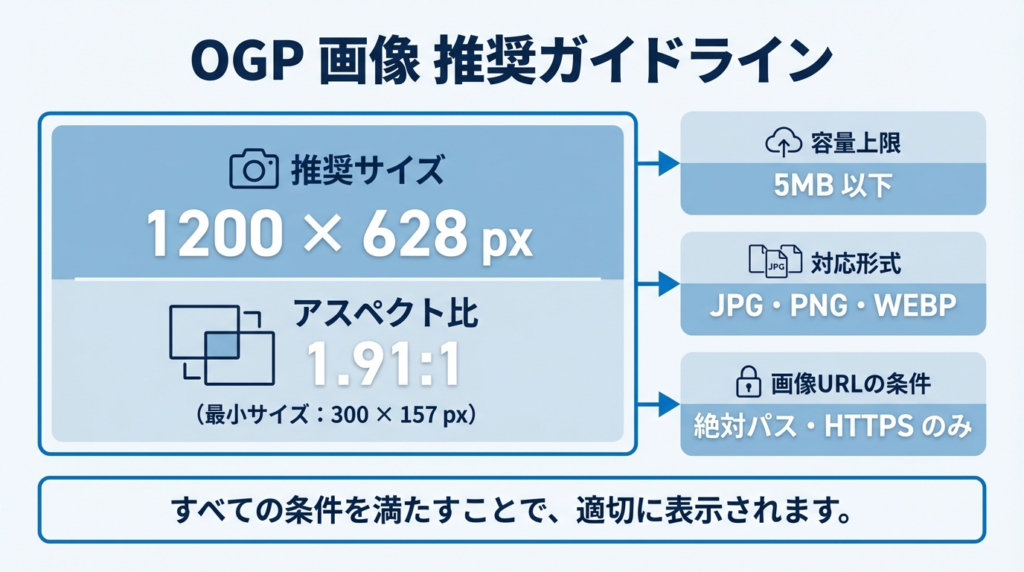 OGP 画像 推奨ガイドライン

推奨サイズ
1200 × 628 px

アスペクト比
1.91:1
（最小サイズ：300 × 157 px）

容量上限
5MB 以下

JPG
対応形式
JPG・PNG・WEBP

画像URLの条件
絶対パス・HTTPS のみ

すべての条件を満たすことで、適切に表示されます。